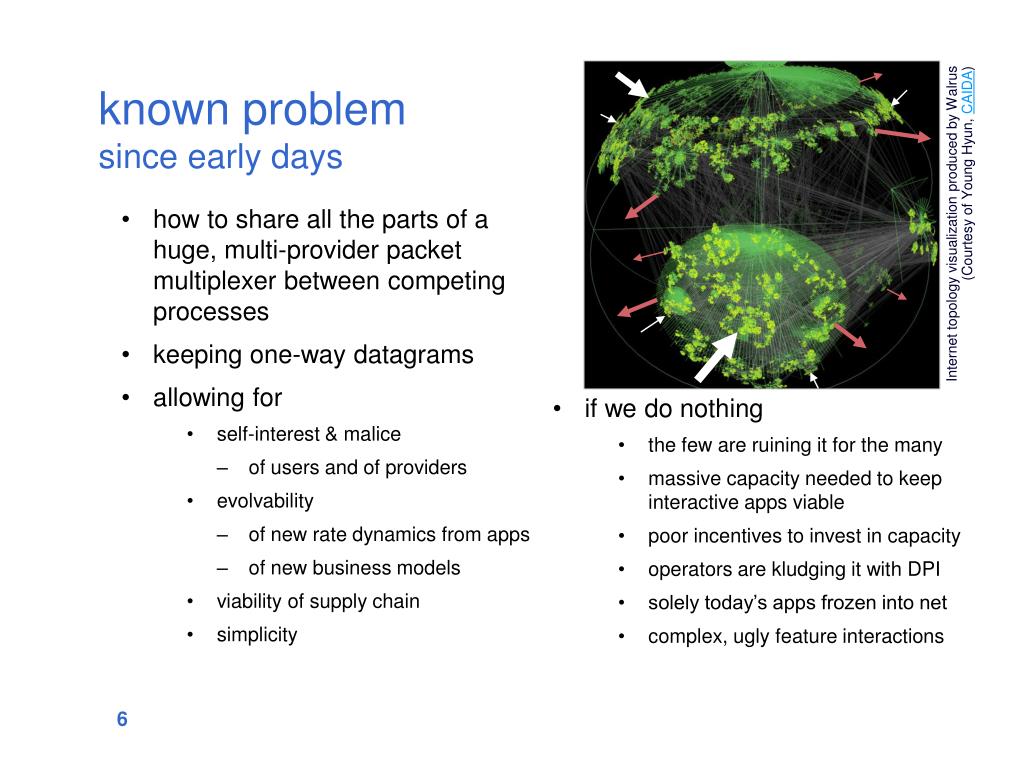 known problem
since early days

• how to share all the parts of a huge, multi-provider packet multiplexer between competing processes
• keeping one-way datagrams
• allowing for
  • self-interest & malice
    – of users and of providers
  • evolvability
    – of new rate dynamics from apps
    – of new business models
  • viability of supply chain
  • simplicity

Internet topology visualization produced by Walrus (Courtesy of Young Hyun, CAIDA)

• if we do nothing
  • the few are ruining it for the many
  • massive capacity needed to keep interactive apps viable
  • poor incentives to invest in capacity
  • operators are kludging it with DPI
  • solely today's apps frozen into net
  • complex, ugly feature interactions

6